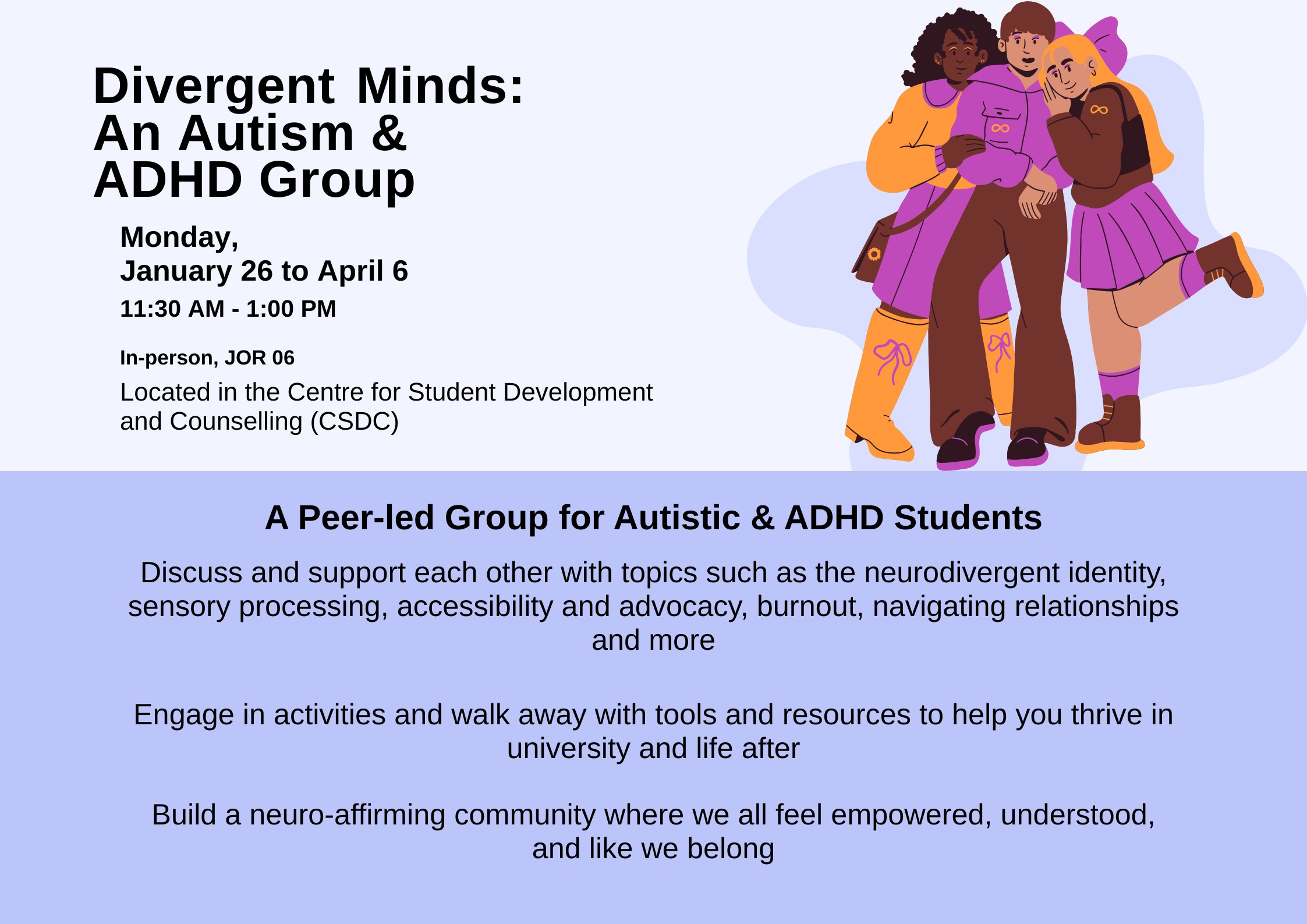 Divergent Minds:
An Autism &
ADHD Group

Monday,
January 26 to April 6
11:30 AM - 1:00 PM

In-person, JOR 06
Located in the Centre for Student Development and Counselling (CSDC)

A Peer-led Group for Autistic & ADHD Students

Discuss and support each other with topics such as the neurodivergent identity, sensory processing, accessibility and advocacy, burnout, navigating relationships and more

Engage in activities and walk away with tools and resources to help you thrive in university and life after

Build a neuro-affirming community where we all feel empowered, understood, and like we belong